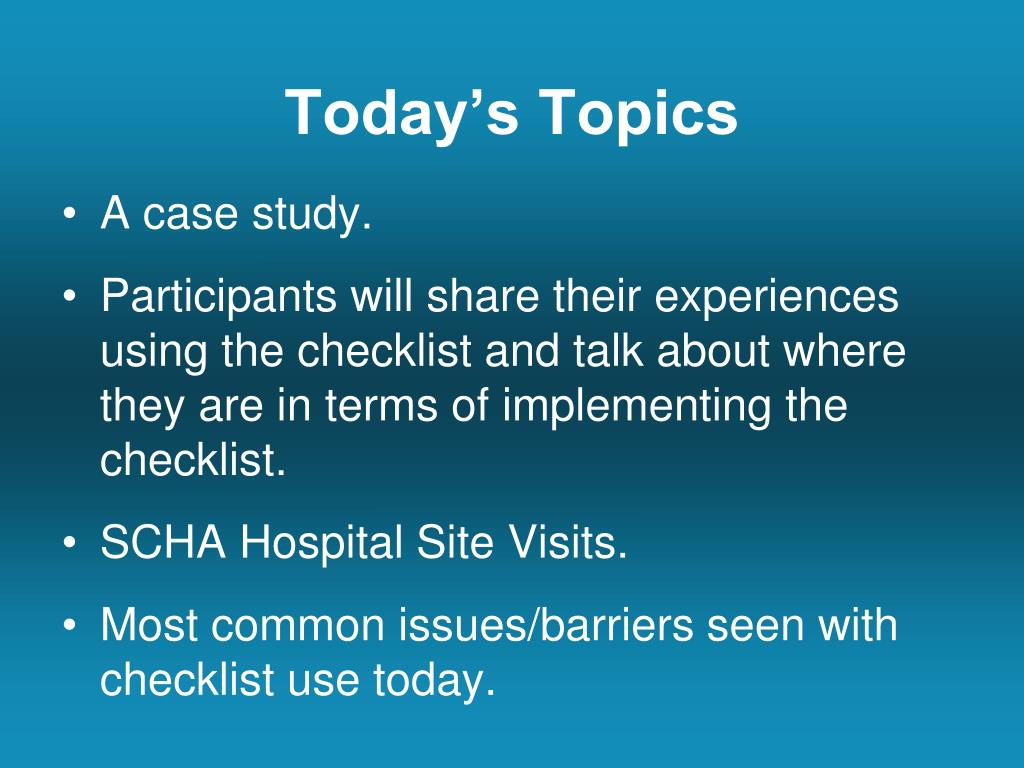 Today’s Topics

• A case study.

• Participants will share their experiences using the checklist and talk about where they are in terms of implementing the checklist.

• SCHA Hospital Site Visits.

• Most common issues/barriers seen with checklist use today.